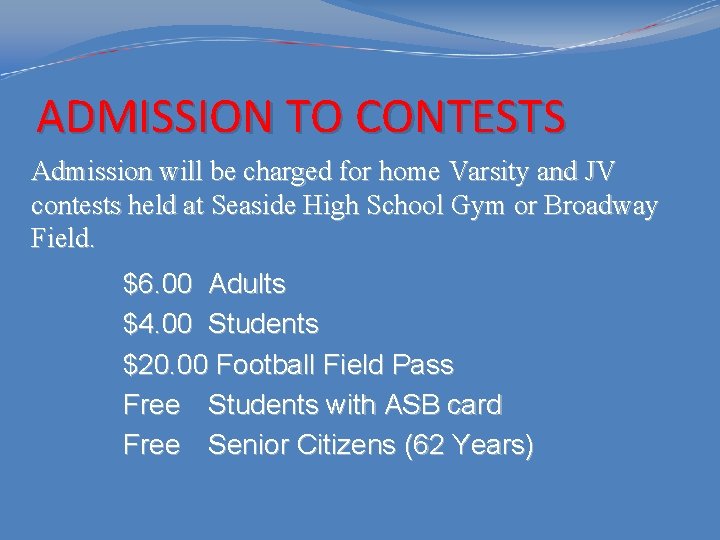 ADMISSION TO CONTESTS

Admission will be charged for home Varsity and JV contests held at Seaside High School Gym or Broadway Field.

\$6.00 Adults
\$4.00 Students
\$20.00 Football Field Pass
Free Students with ASB card
Free Senior Citizens (62 Years)